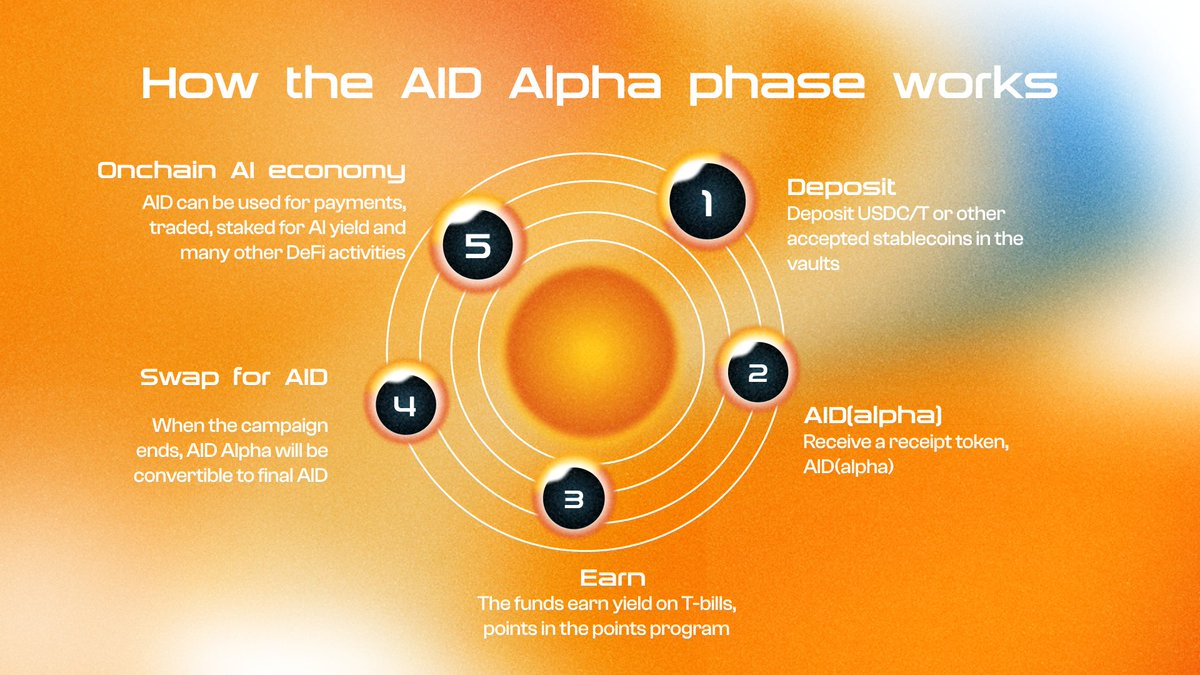 How the AID Alpha phase works

1

Deposit
Deposit USDC/T or other accepted stablecoins in the vaults

2

AID(alpha)
Receive a receipt token, AID(alpha)

3

Earn
The funds earn yield on T-bills, points in the points program

4

Swap for AID
When the campaign ends, AID Alpha will be convertible to final AID

5

Onchain AI economy
AID can be used for payments, traded, staked for AI yield and many other DeFi activities